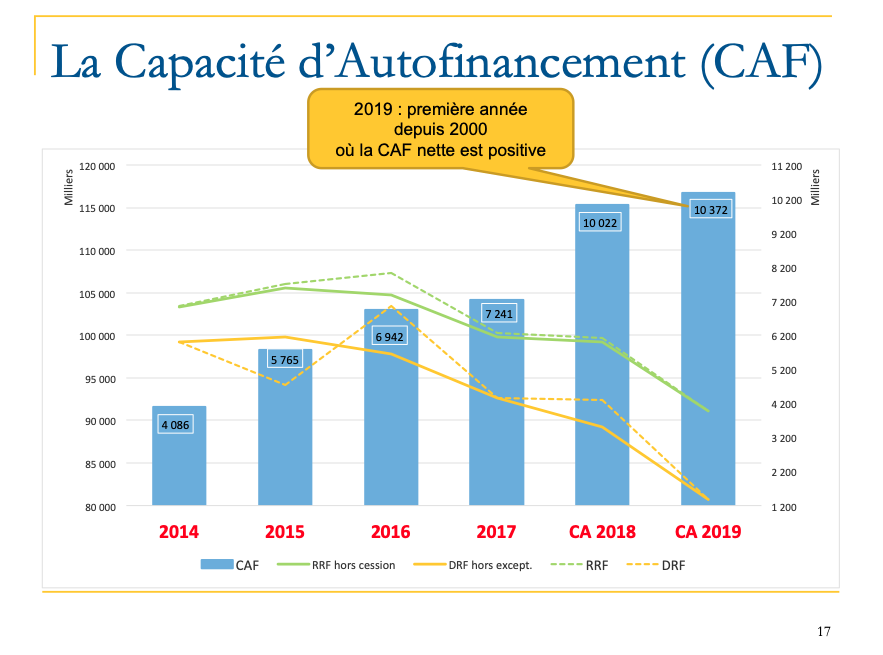 La Capacité d'Autofinancement (CAF)

2019 : première année depuis 2000 où la CAF nette est positive

Milliers

120 000
115 000
110 000
105 000
100 000
95 000
90 000
85 000
80 000

Milliers

11 200
10 200
9 200
8 200
7 200
6 200
5 200
4 200
3 200
2 200
1 200

4 086
5 765
6 942
7 241
10 022
10 372

2014
2015
2016
2017
CA 2018
CA 2019

CAF
RRF hors cession
DRF hors except.
RRF
DRF

17